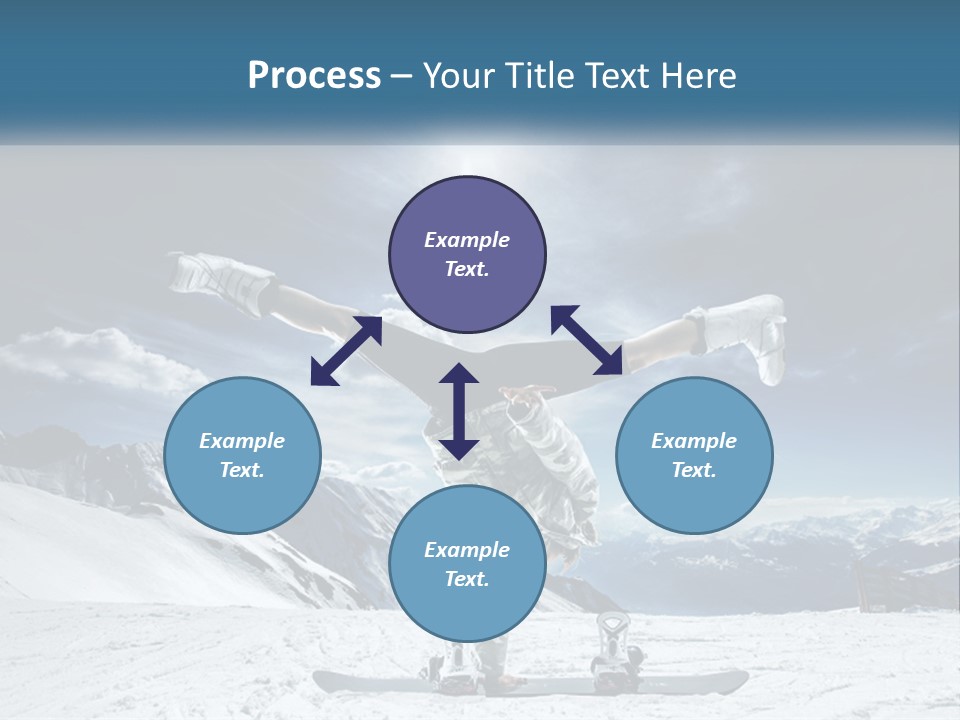 Process – Your Title Text Here

Example Text.

Example Text.

Example Text.

Example Text.